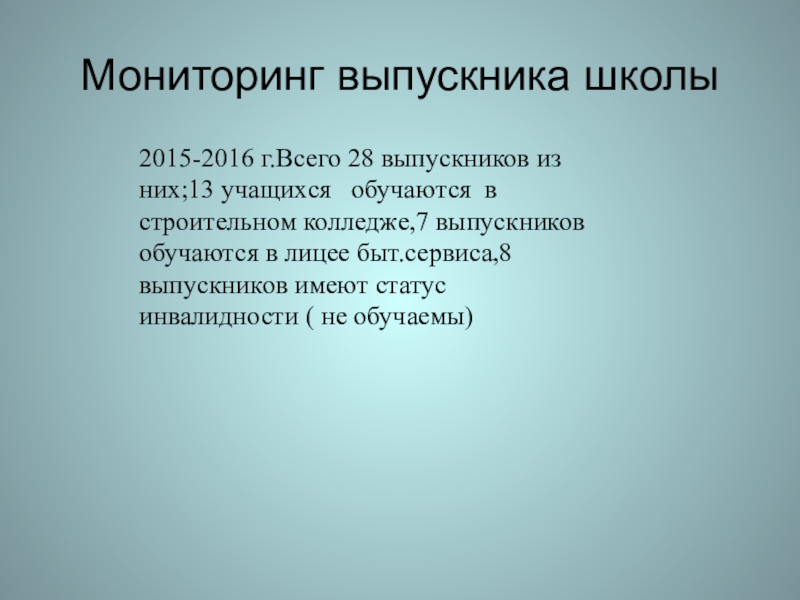 Мониторинг выпускника школы

2015-2016 г.Всего 28 выпускников из них;13 учащихся обучаются в строительном колледже,7 выпускников обучаются в лицее быт.сервиса,8 выпускников имеют статус инвалидности ( не обучаемы)